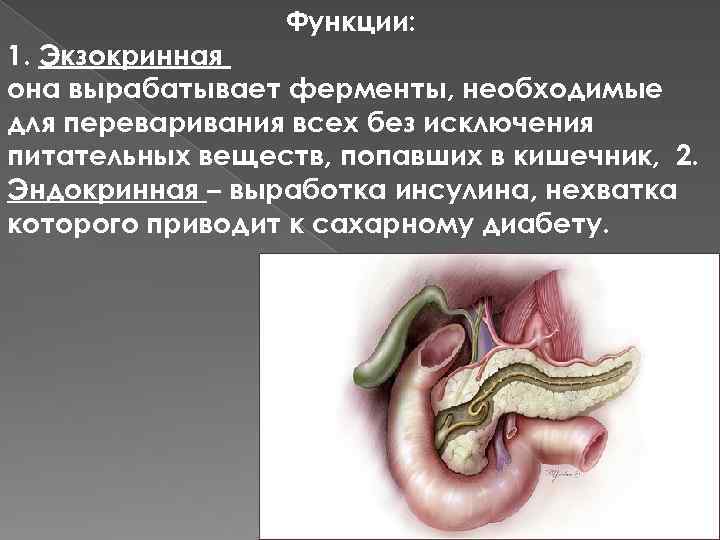 Функции:

1. Экзокринная
она вырабатывает ферменты, необходимые для переваривания всех без исключения питательных веществ, попавших в кишечник, 2. Эндокринная – выработка инсулина, нехватка которого приводит к сахарному диабету.